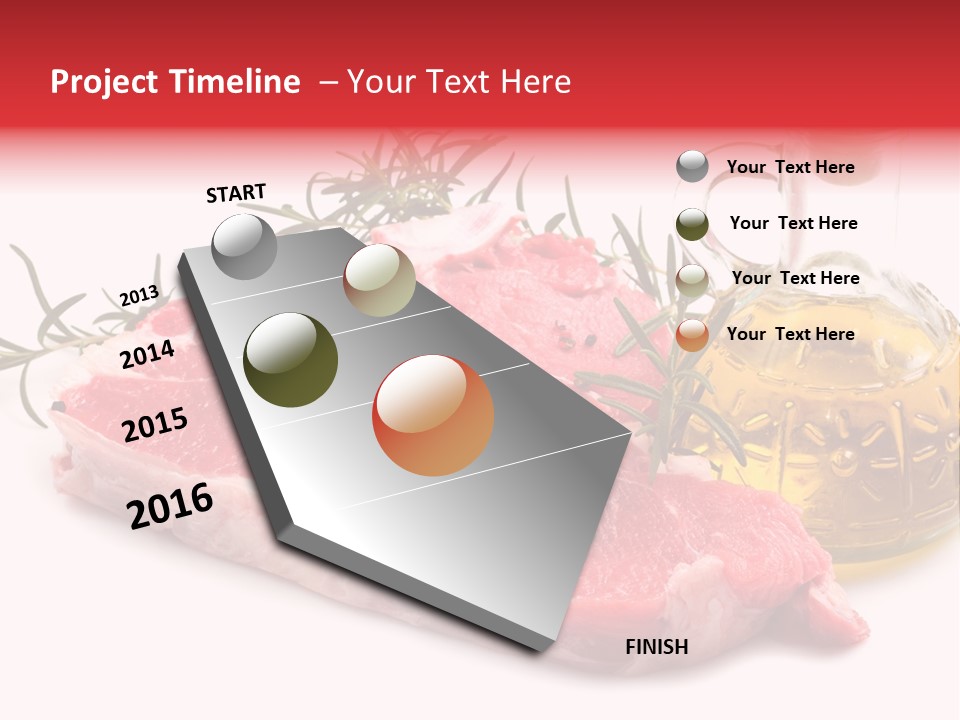 Project Timeline – Your Text Here

START

2013

2014

2015

2016

FINISH

Your Text Here

Your Text Here

Your Text Here

Your Text Here